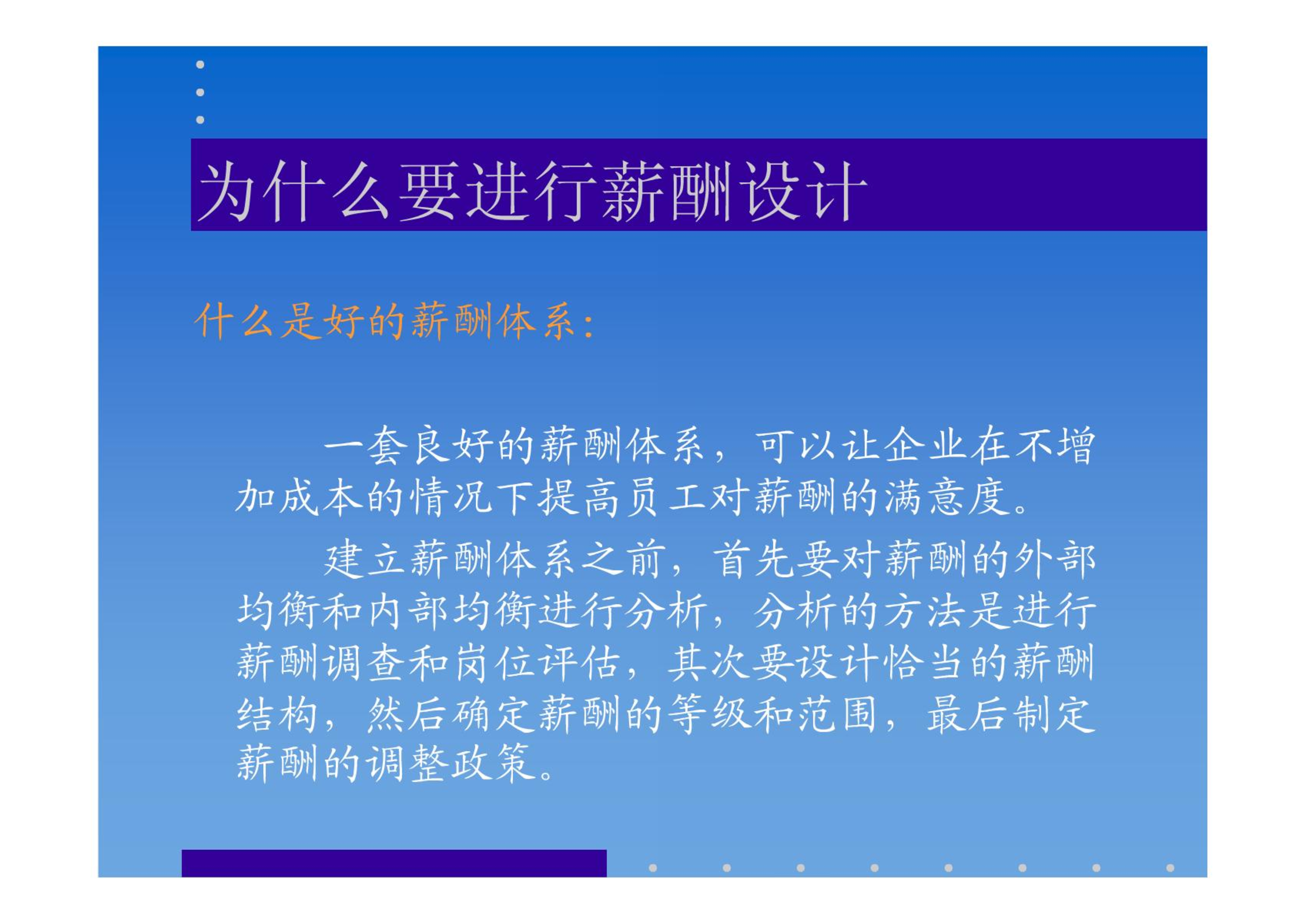 为什么要进行薪酬设计

什么是好的薪酬体系：

一套良好的薪酬体系，可以让企业在不增加成本的情况下提高员工对薪酬的满意度。

建立薪酬体系之前，首先要对薪酬的外部均衡和内部均衡进行分析，分析的方法是进行薪酬调查和岗位评估，其次要设计恰当的薪酬结构，然后确定薪酬的等级和范围，最后制定薪酬的调整政策。